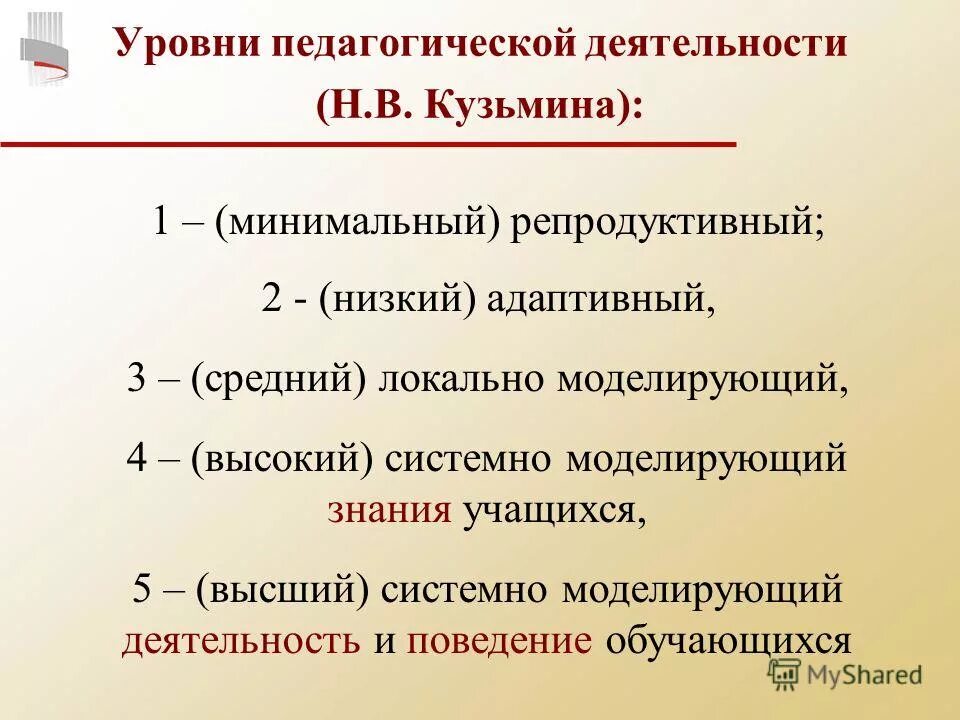 Уровни педагогической деятельности (Н.В. Кузьмина):

1 – (минимальный) репродуктивный;

2 - (низкий) адаптивный,

3 – (средний) локально моделирующий,

4 – (высокий) системно моделирующий знания учащихся,

5 – (высший) системно моделирующий деятельность и поведение обучающихся

MyShared